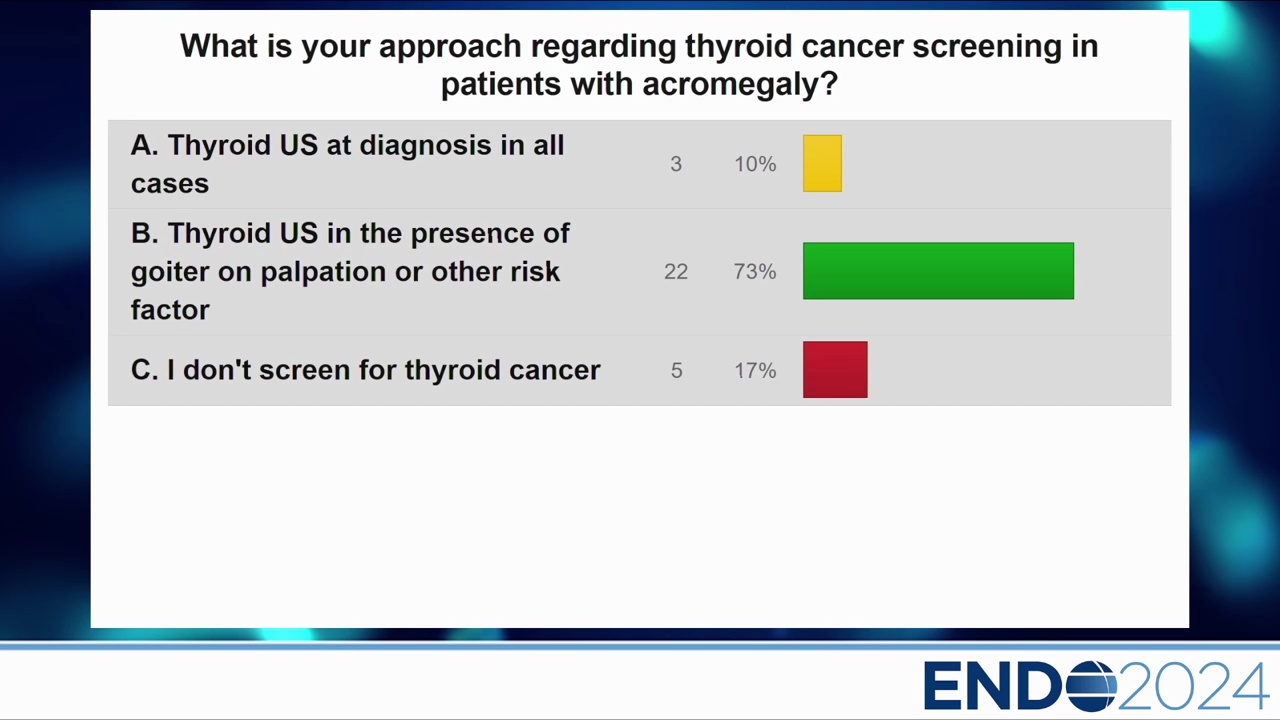 What is your approach regarding thyroid cancer screening in patients with acromegaly?

| | | |
|---|---|---|
| A. Thyroid US at diagnosis in all cases | 3 | 10% |
| B. Thyroid US in the presence of goiter on palpation or other risk factor | 22 | 73% |
| C. I don't screen for thyroid cancer | 5 | 17% |

ENDO2024